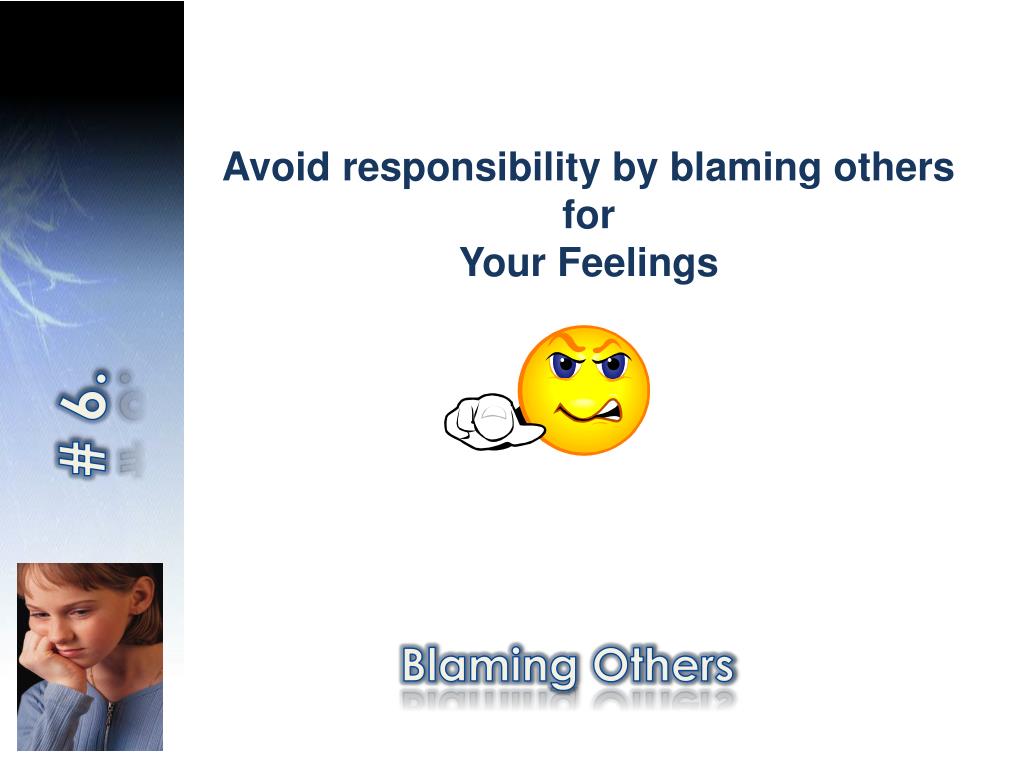 # 6.

Avoid responsibility by blaming others for
Your Feelings

Blaming Others